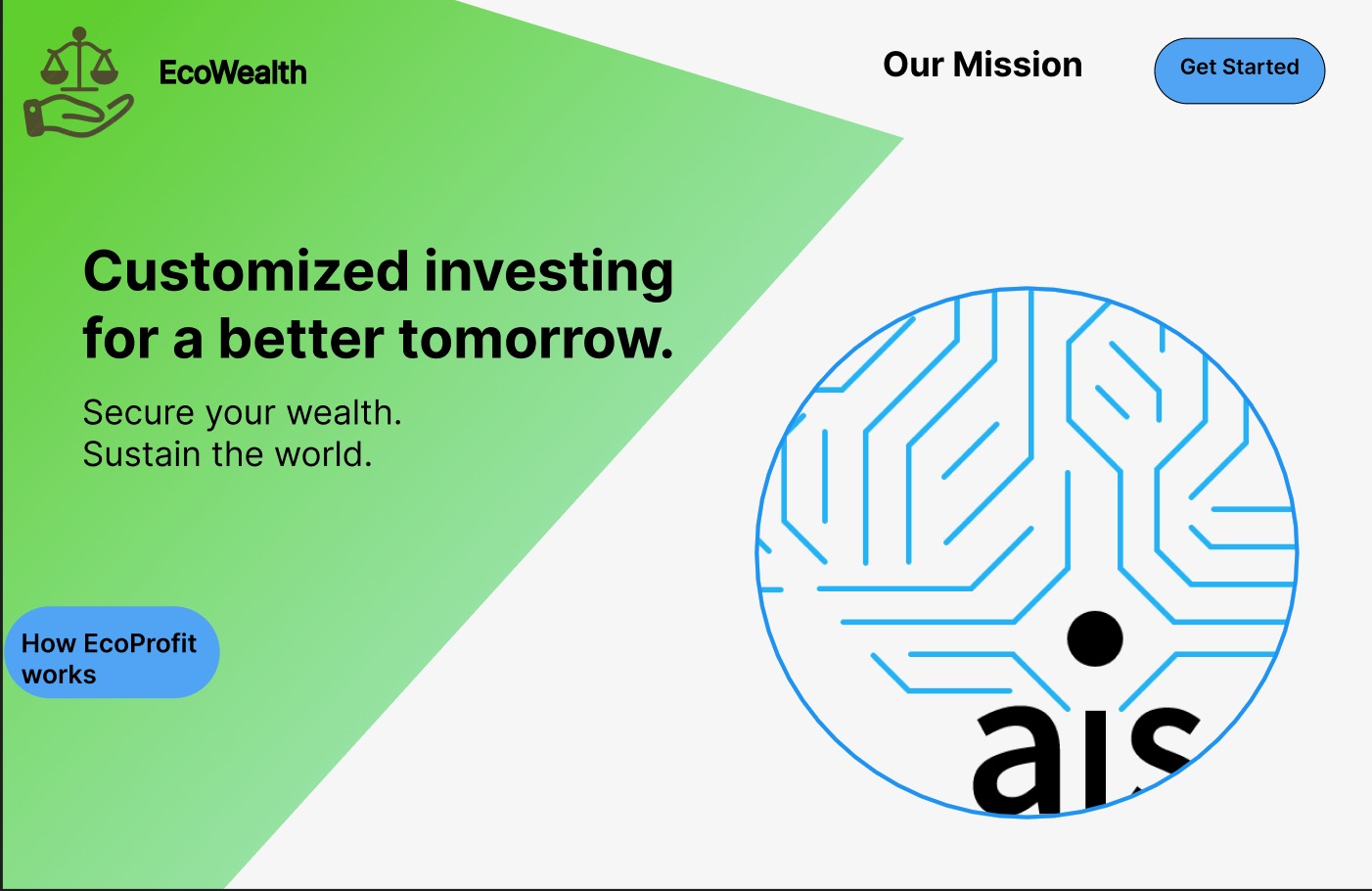 EcoWealth

Our Mission

Get Started

Customized investing for a better tomorrow.

Secure your wealth.
Sustain the world.

How EcoProfit works

ais